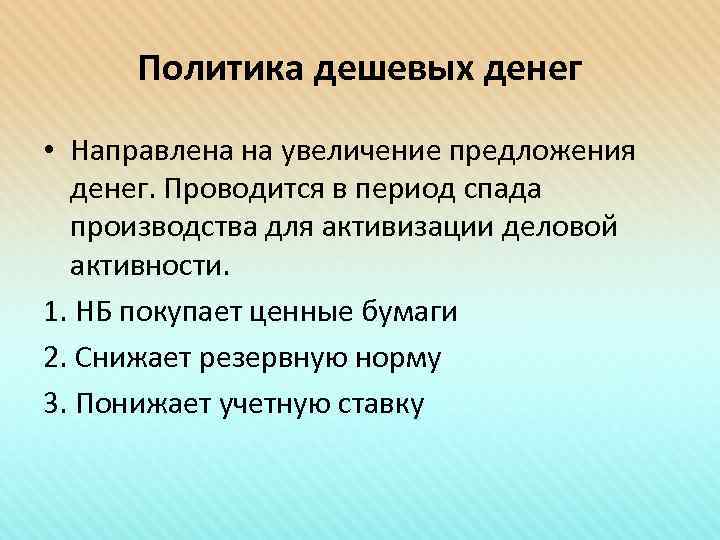 Политика дешевых денег

• Направлена на увеличение предложения денег. Проводится в период спада производства для активизации деловой активности.

1. НБ покупает ценные бумаги

2. Снижает резервную норму

3. Понижает учетную ставку